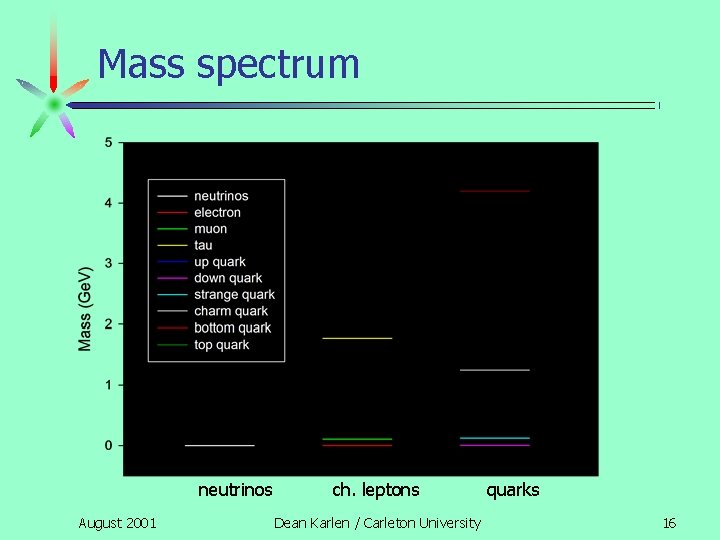 Mass spectrum

Mass (GeV)

5
4
3
2
1
0

neutrinos
electron
muon
tau
up quark
down quark
strange quark
charm quark
bottom quark
top quark

neutrinos
ch. leptons
quarks

August 2001
Dean Karlen / Carleton University
16